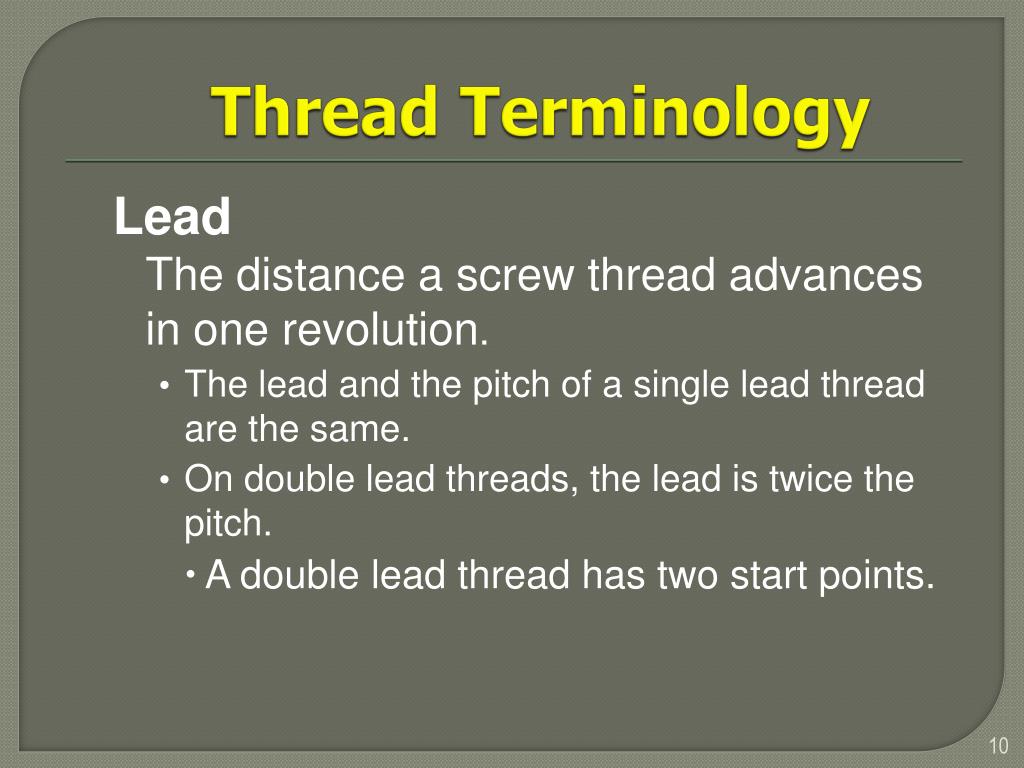 Thread Terminology

Lead

The distance a screw thread advances in one revolution.

• The lead and the pitch of a single lead thread are the same.

• On double lead threads, the lead is twice the pitch.

• A double lead thread has two start points.

10